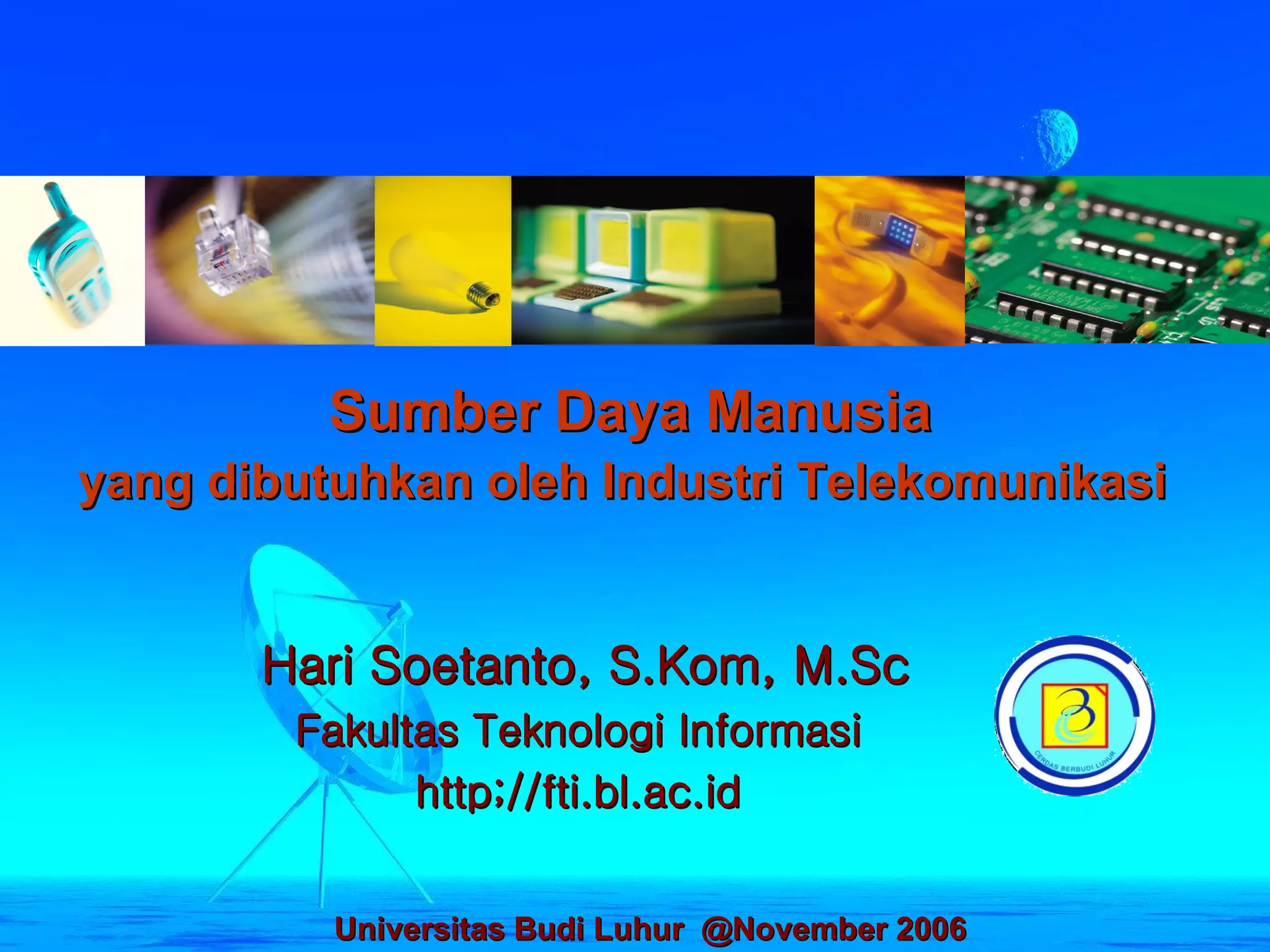 Sumber Daya Manusia
yang dibutuhkan oleh Industri Telekomunikasi

Hari Soetanto, S.Kom, M.Sc
Fakultas Teknologi Informasi
http;//fti.bl.ac.id

CERDAS BERBUDI LUHUR

Universitas Budi Luhur @November 2006